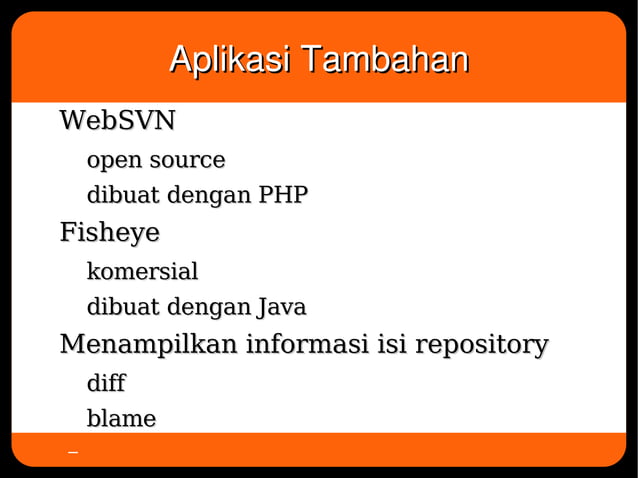 Aplikasi Tambahan

WebSVN

open source

dibuat dengan PHP

Fisheye

komersial

dibuat dengan Java

Menampilkan informasi isi repository

diff

blame

–